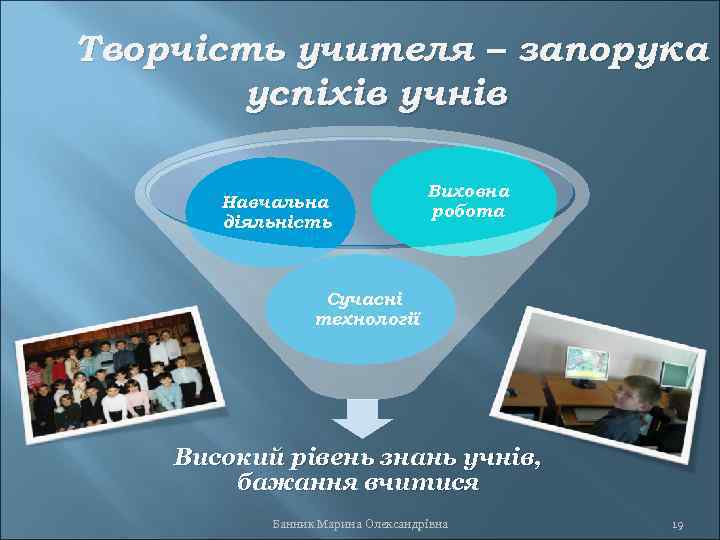 Творчість учителя – запорука успіхів учнів

Навчальна діяльність

Виховна робота

Сучасні технології

Високий рівень знань учнів, бажання вчитися

Банник Марина Олександрівна

19